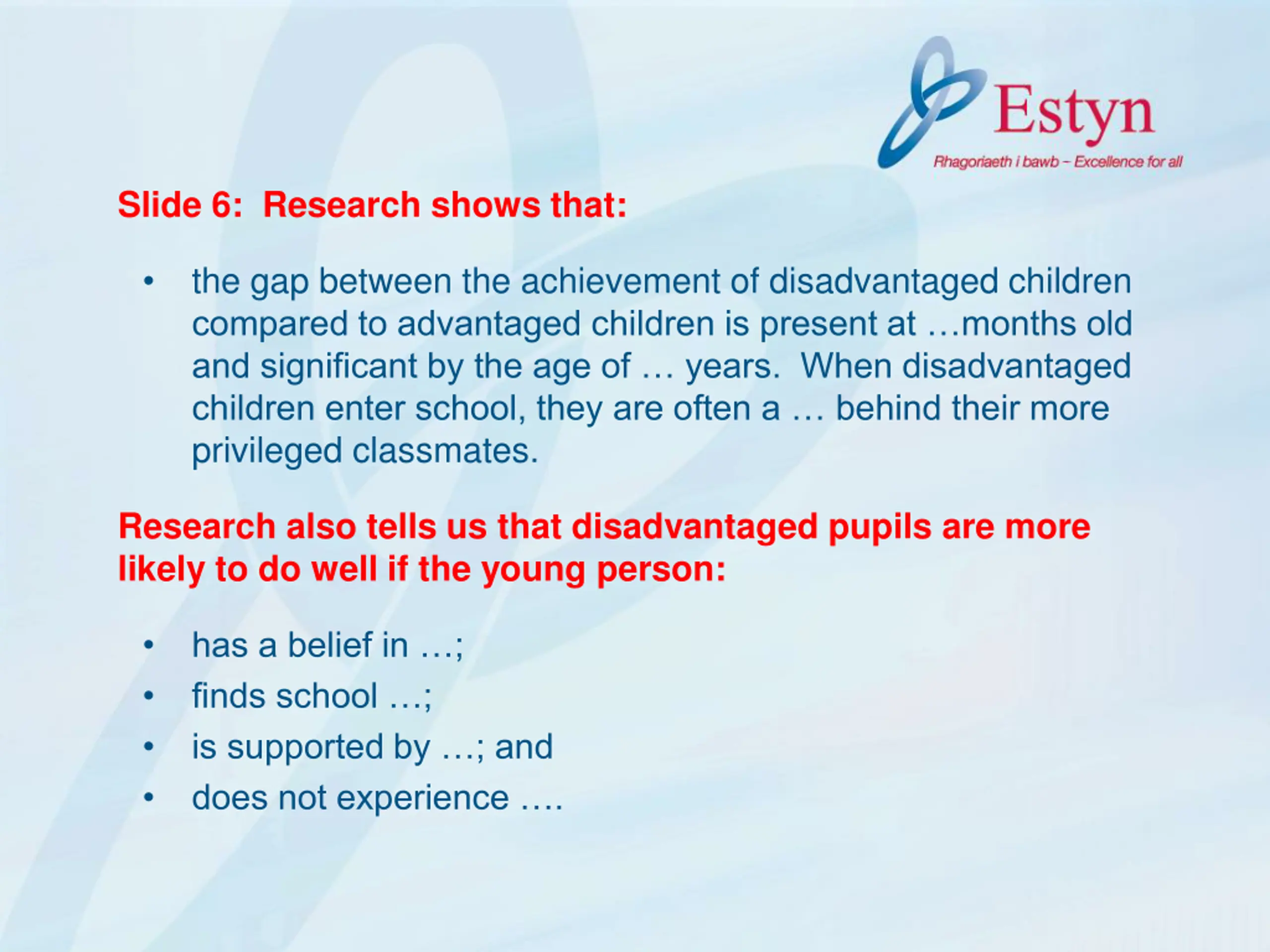 Estyn
Rhagoriaeth i bawb – Excellence for all

Slide 6: Research shows that:

• the gap between the achievement of disadvantaged children compared to advantaged children is present at …months old and significant by the age of … years. When disadvantaged children enter school, they are often a … behind their more privileged classmates.

Research also tells us that disadvantaged pupils are more likely to do well if the young person:

• has a belief in …;
• finds school …;
• is supported by …; and
• does not experience ….